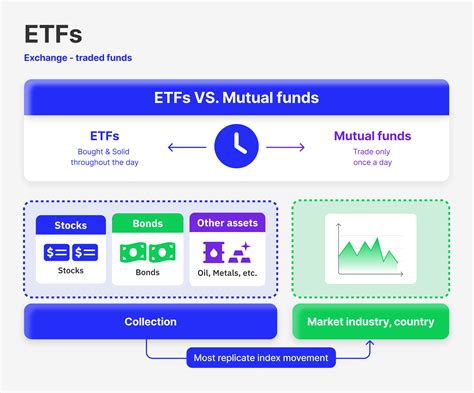 ETFs

Exchange - traded funds

ETFs VS. Mutual funds

ETFs
Bought & Solid throughout the day

Mutual funds
Trade only once a day

Stocks
Stocks

Bonds
Bonds

Other assets
Oil, Metals, etc.

Collection

Market industry, country

Most replicate index movement